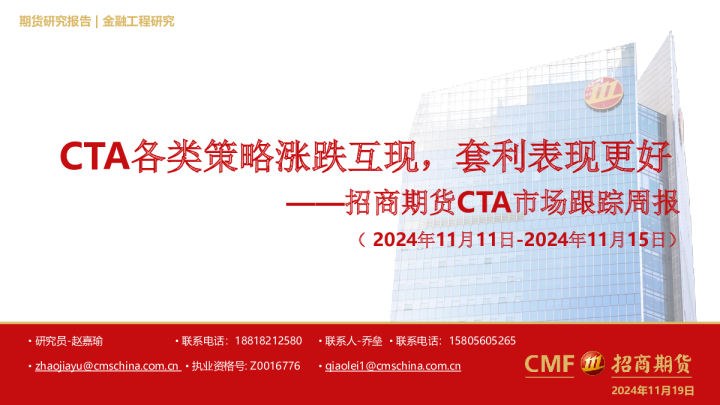 期货研究报告 | 金融工程研究

CTA各类策略涨跌互现，套利表现更好
——招商期货CTA市场跟踪周报
（2024年11月11日-2024年11月15日）

• 研究员-赵嘉瑜 • 联系电话：18818212580 • 联系人-乔垒 • 联系电话：15805605265

• zhaojiayu@cmschina.com.cn • 执业资格号: Z0016776 • qiaolei1@cmschina.com.cn

CMF 招商期货

2024年11月19日